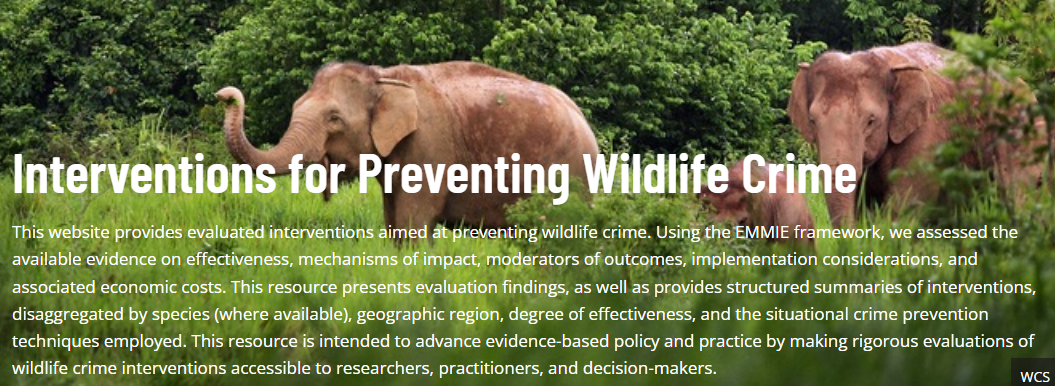 Interventions for Preventing Wildlife Crime

This website provides evaluated interventions aimed at preventing wildlife crime. Using the EMMIE framework, we assessed the available evidence on effectiveness, mechanisms of impact, moderators of outcomes, implementation considerations, and associated economic costs. This resource presents evaluation findings, as well as provides structured summaries of interventions, disaggregated by species (where available), geographic region, degree of effectiveness, and the situational crime prevention techniques employed. This resource is intended to advance evidence-based policy and practice by making rigorous evaluations of wildlife crime interventions accessible to researchers, practitioners, and decision-makers.

WCS